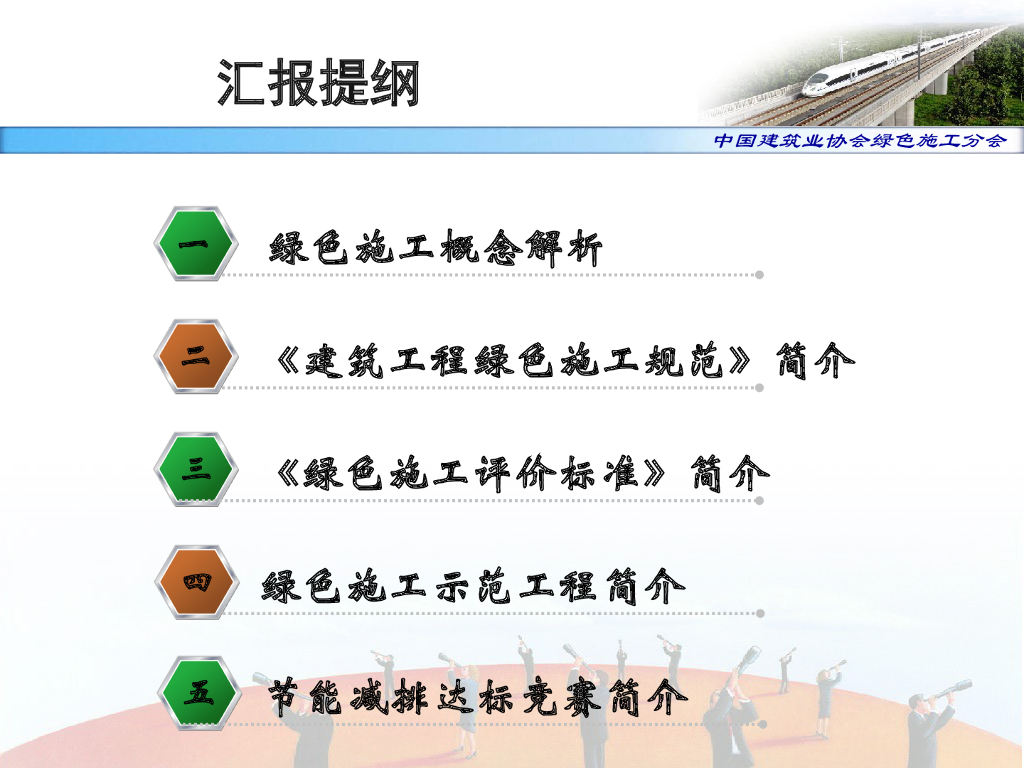 汇报提纲

中国建筑业协会绿色施工分会

一 绿色施工概念解析

二 《建筑工程绿色施工规范》简介

三 《绿色施工评价标准》简介

四 绿色施工示范工程简介

五 节能减排达标竞赛简介